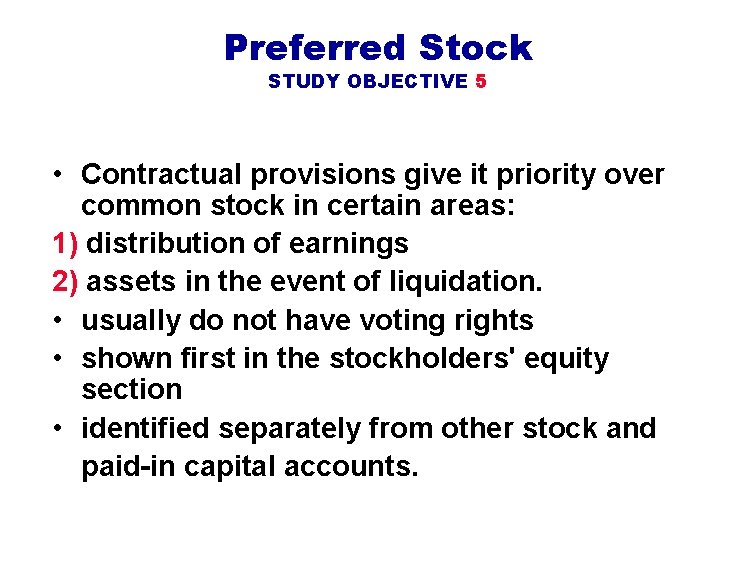 Preferred Stock
STUDY OBJECTIVE 5

• Contractual provisions give it priority over common stock in certain areas:
1) distribution of earnings
2) assets in the event of liquidation.
• usually do not have voting rights
• shown first in the stockholders' equity section
• identified separately from other stock and paid-in capital accounts.